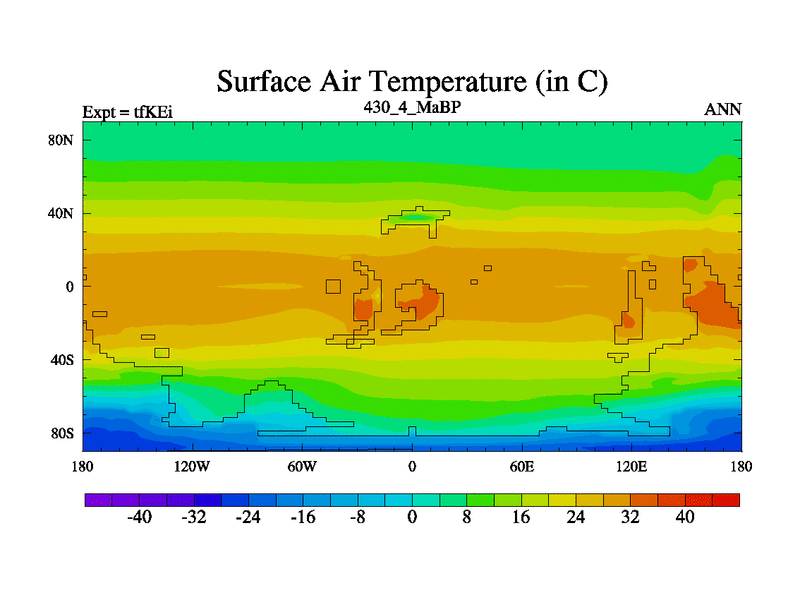 Surface Air Temperature (in C)

Expt = tfKEi

430_4_MaBP

ANN

80N
40N
0
40S
80S

180 120W 60W 0 60E 120E 180

-40 -32 -24 -16 -8 0 8 16 24 32 40